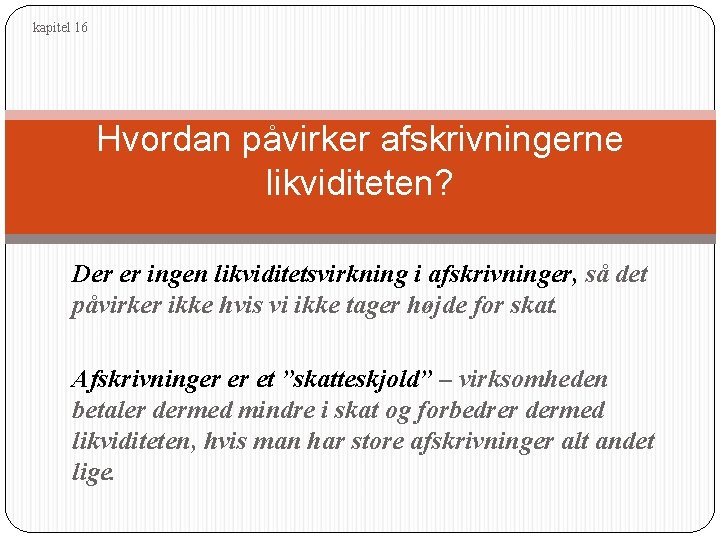 kapitel 16

Hvordan påvirker afskrivningerne likviditeten?

Der er ingen likviditetsvirkning i afskrivninger, så det påvirker ikke hvis vi ikke tager højde for skat.

Afskrivninger er et ”skatteskjold” – virksomheden betaler dermed mindre i skat og forbedrer dermed likviditeten, hvis man har store afskrivninger alt andet lige.